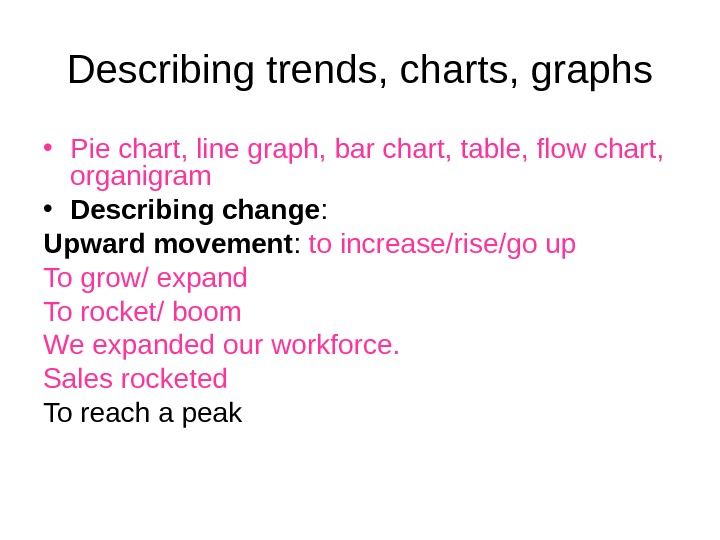 Describing trends, charts, graphs

• Pie chart, line graph, bar chart, table, flow chart, organigram
• Describing change:

Upward movement: to increase/rise/go up
To grow/ expand
To rocket/ boom
We expanded our workforce.
Sales rocketed
To reach a peak